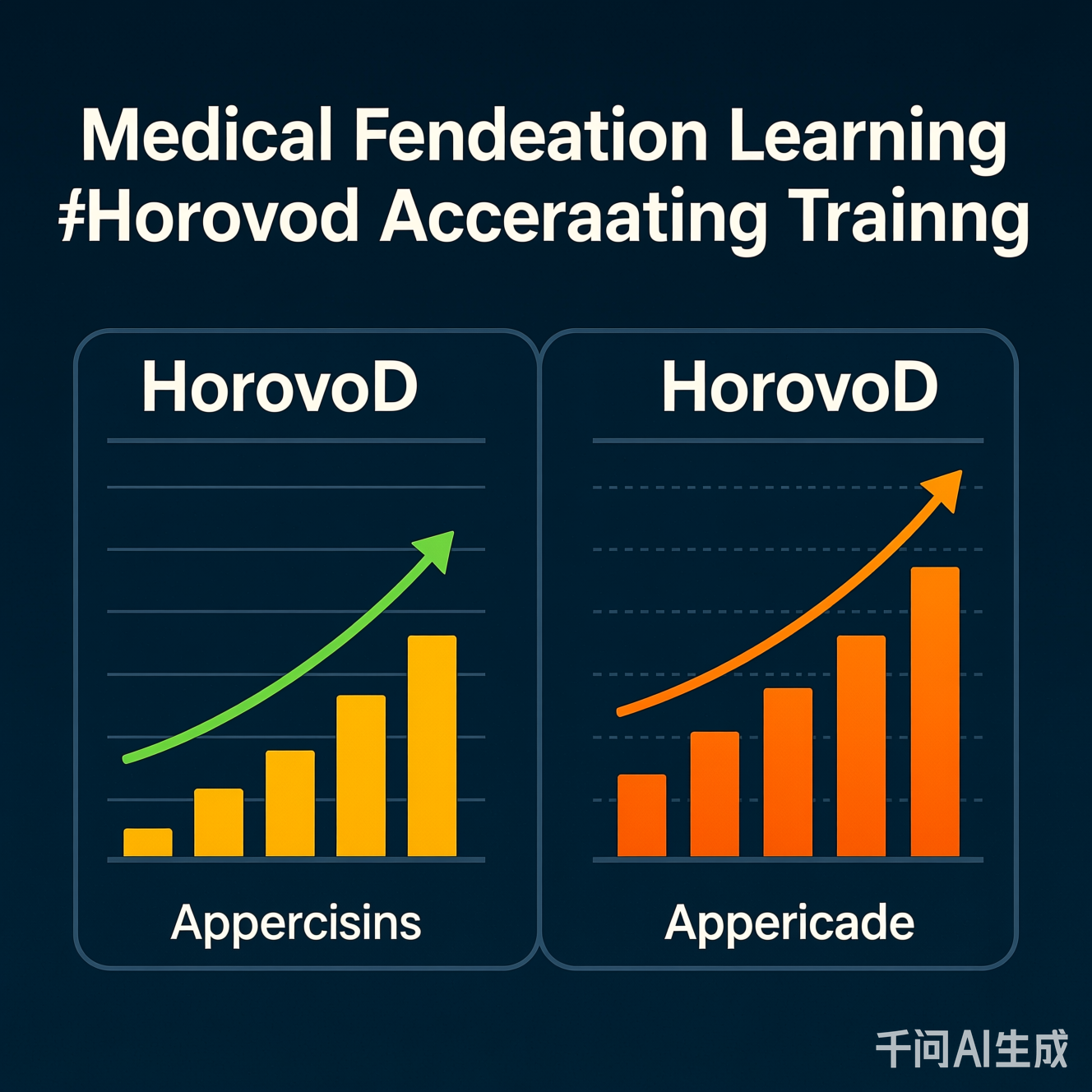 Medical Fendeation Learning
#Horovod Acceraating Trainng

HorovoD

Appercisins

HorovoD

Appericade

千问AI生成